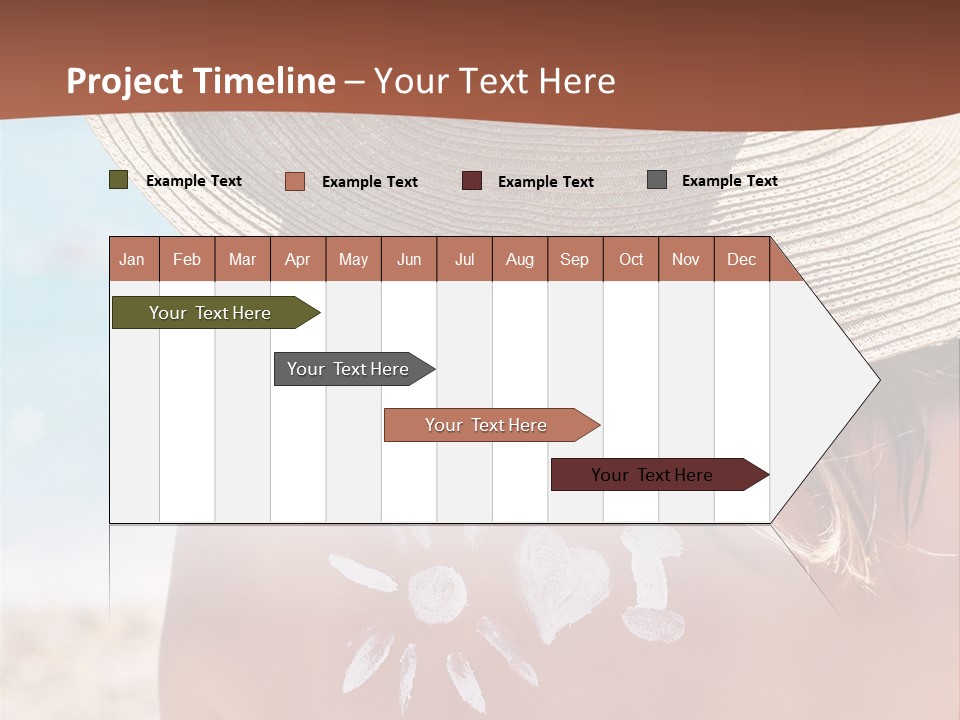 Project Timeline – Your Text Here

Example Text Example Text Example Text Example Text

| Jan | Feb | Mar | Apr | May | Jun | Jul | Aug | Sep | Oct | Nov | Dec |
|---|---|---|---|---|---|---|---|---|---|---|---|

Your Text Here

Your Text Here

Your Text Here

Your Text Here